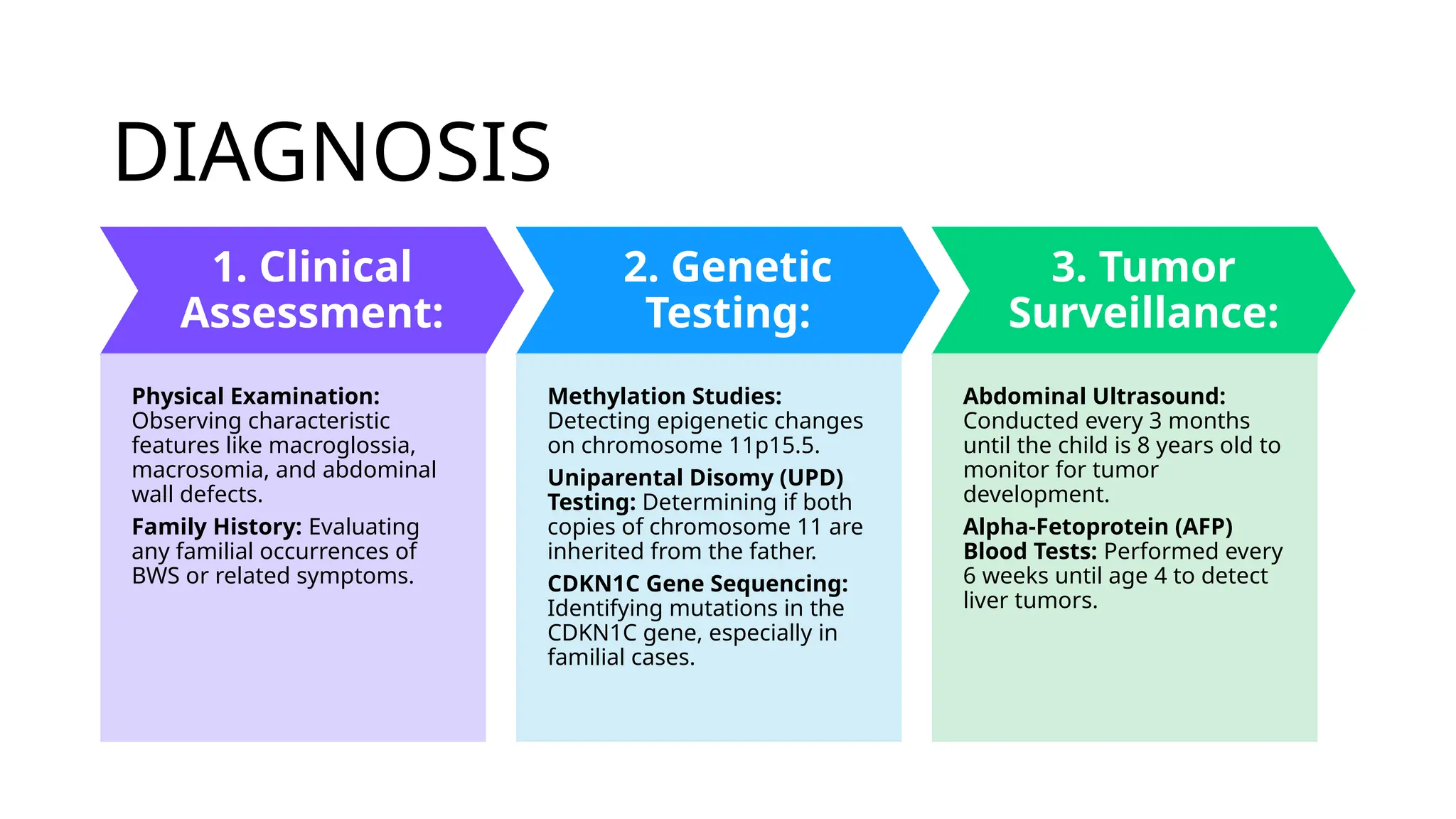 DIAGNOSIS

1. Clinical Assessment:

Physical Examination: Observing characteristic features like macroglossia, macrosomia, and abdominal wall defects.

Family History: Evaluating any familial occurrences of BWS or related symptoms.

2. Genetic Testing:

Methylation Studies: Detecting epigenetic changes on chromosome 11p15.5.

Uniparental Disomy (UPD) Testing: Determining if both copies of chromosome 11 are inherited from the father.

CDKN1C Gene Sequencing: Identifying mutations in the CDKN1C gene, especially in familial cases.

3. Tumor Surveillance:

Abdominal Ultrasound: Conducted every 3 months until the child is 8 years old to monitor for tumor development.

Alpha-Fetoprotein (AFP) Blood Tests: Performed every 6 weeks until age 4 to detect liver tumors.